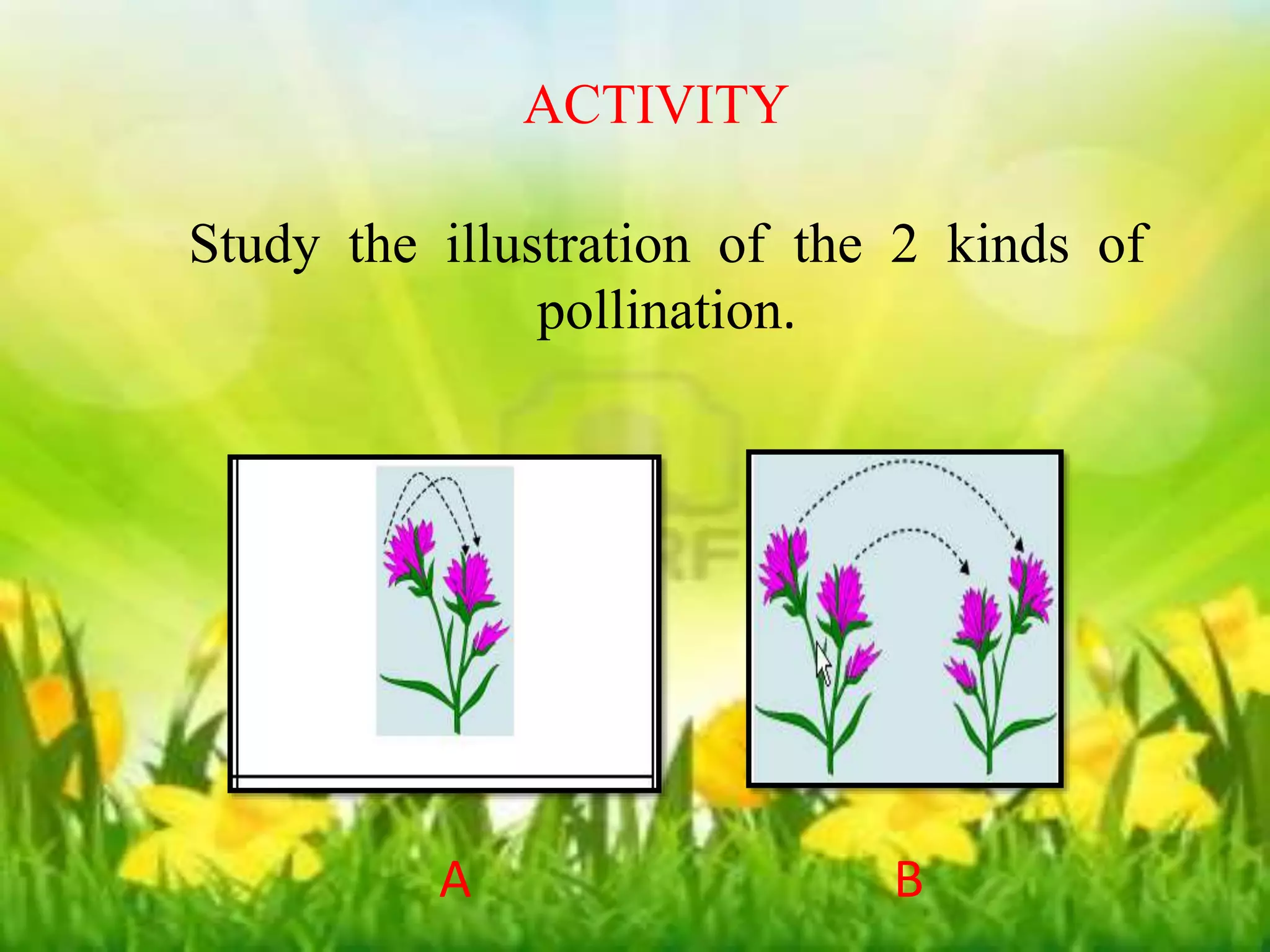 ACTIVITY

Study the illustration of the 2 kinds of pollination.

A

B